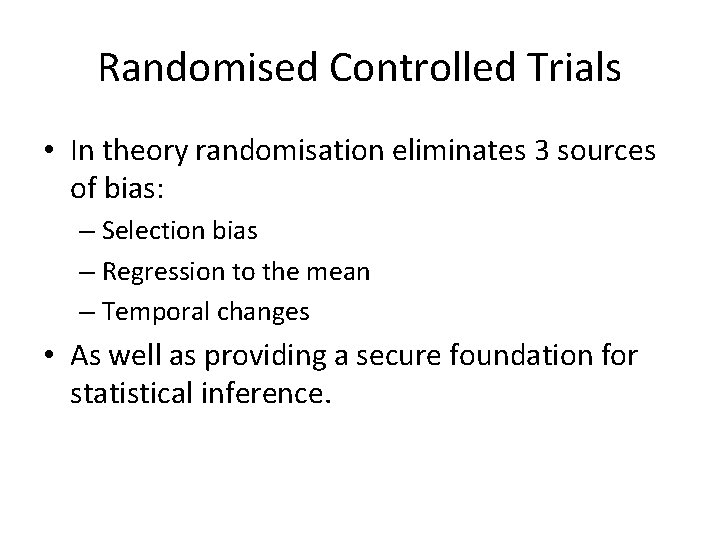 Randomised Controlled Trials

• In theory randomisation eliminates 3 sources of bias:
– Selection bias
– Regression to the mean
– Temporal changes

• As well as providing a secure foundation for statistical inference.